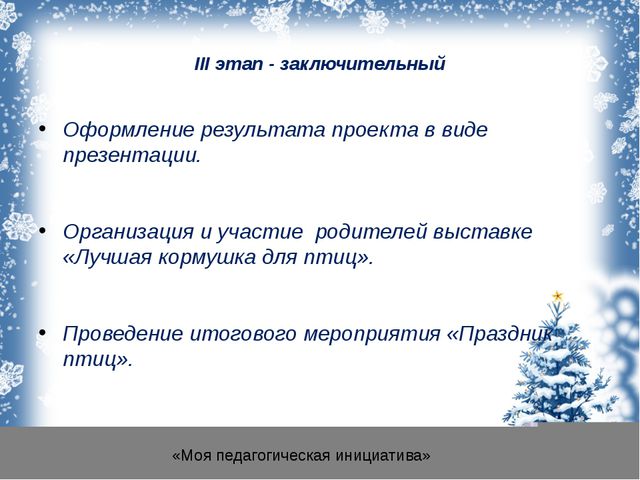 III этап - заключительный

• Оформление результата проекта в виде презентации.

• Организация и участие родителей выставке «Лучшая кормушка для птиц».

• Проведение итогового мероприятия «Праздник птиц».

«Моя педагогическая инициатива»